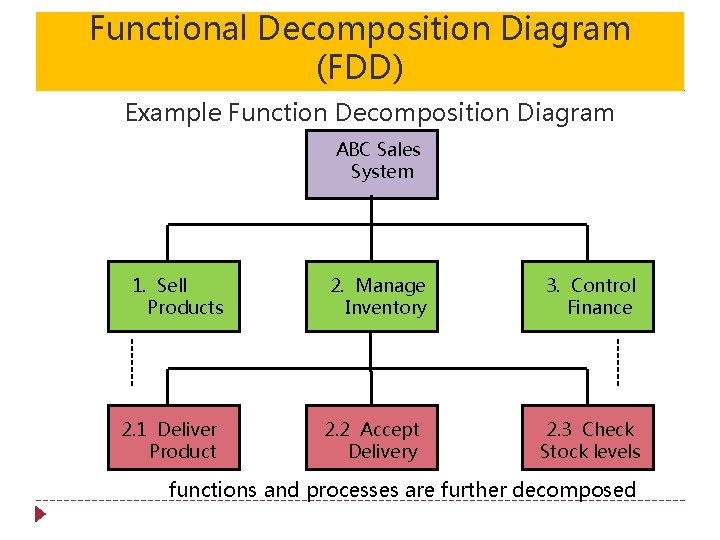 Functional Decomposition Diagram (FDD)

Example Function Decomposition Diagram

ABC Sales System

1. Sell Products

2. Manage Inventory

3. Control Finance

2.1 Deliver Product

2.2 Accept Delivery

2.3 Check Stock levels

functions and processes are further decomposed